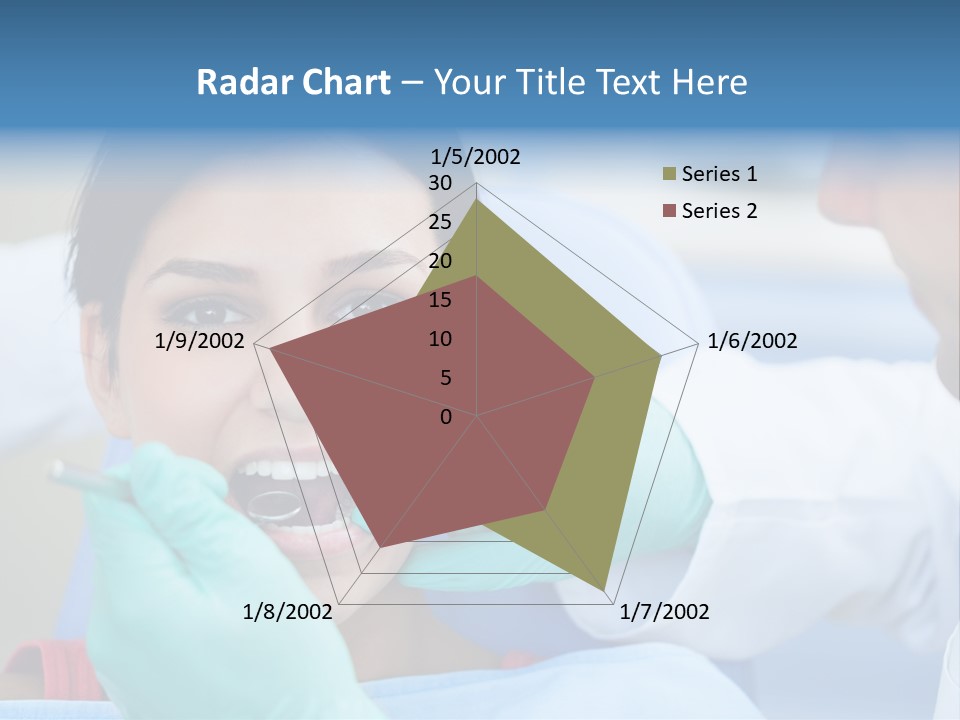 Radar Chart – Your Title Text Here

1/5/2002
30
25
20
15
10
5
0
1/6/2002
1/7/2002
1/8/2002
1/9/2002

Series 1
Series 2